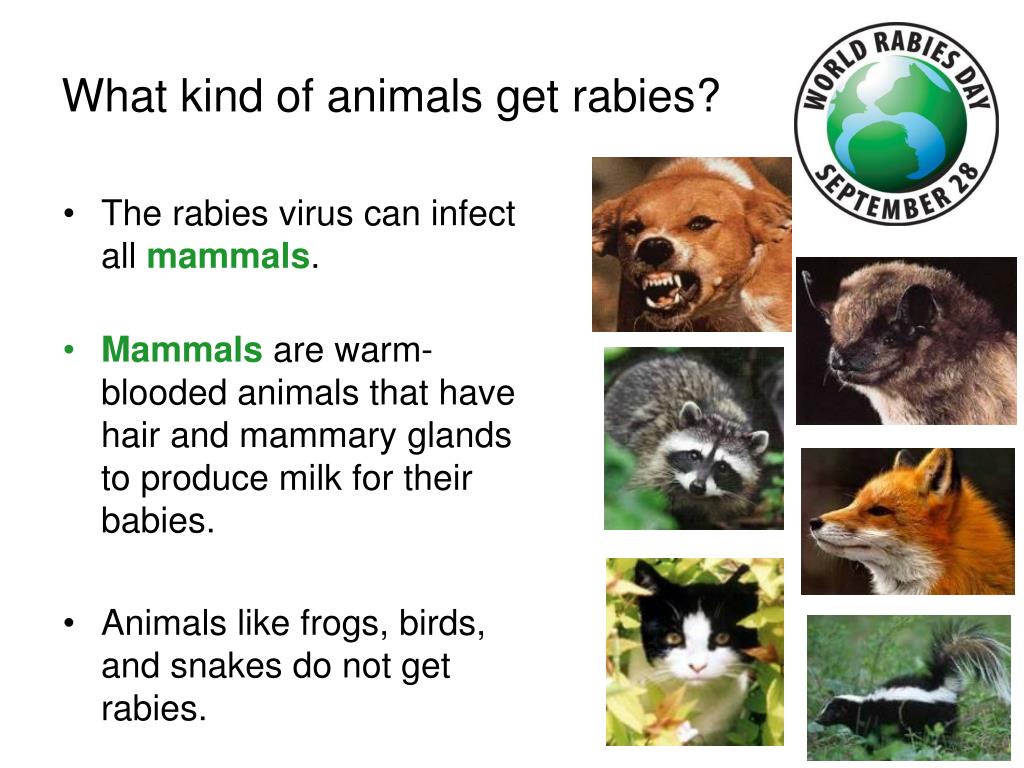 What kind of animals get rabies?

WORLD RABIES DAY
SEPTEMBER 28

• The rabies virus can infect all mammals.

• Mammals are warm-blooded animals that have hair and mammary glands to produce milk for their babies.

• Animals like frogs, birds, and snakes do not get rabies.